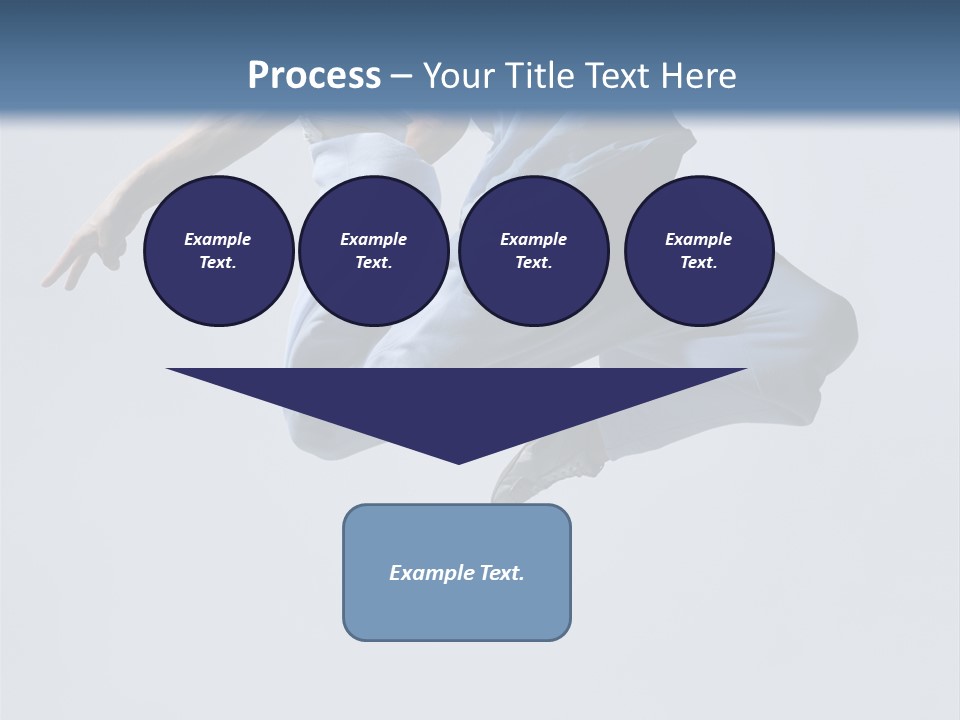 Process – Your Title Text Here

Example Text.

Example Text.

Example Text.

Example Text.

Example Text.